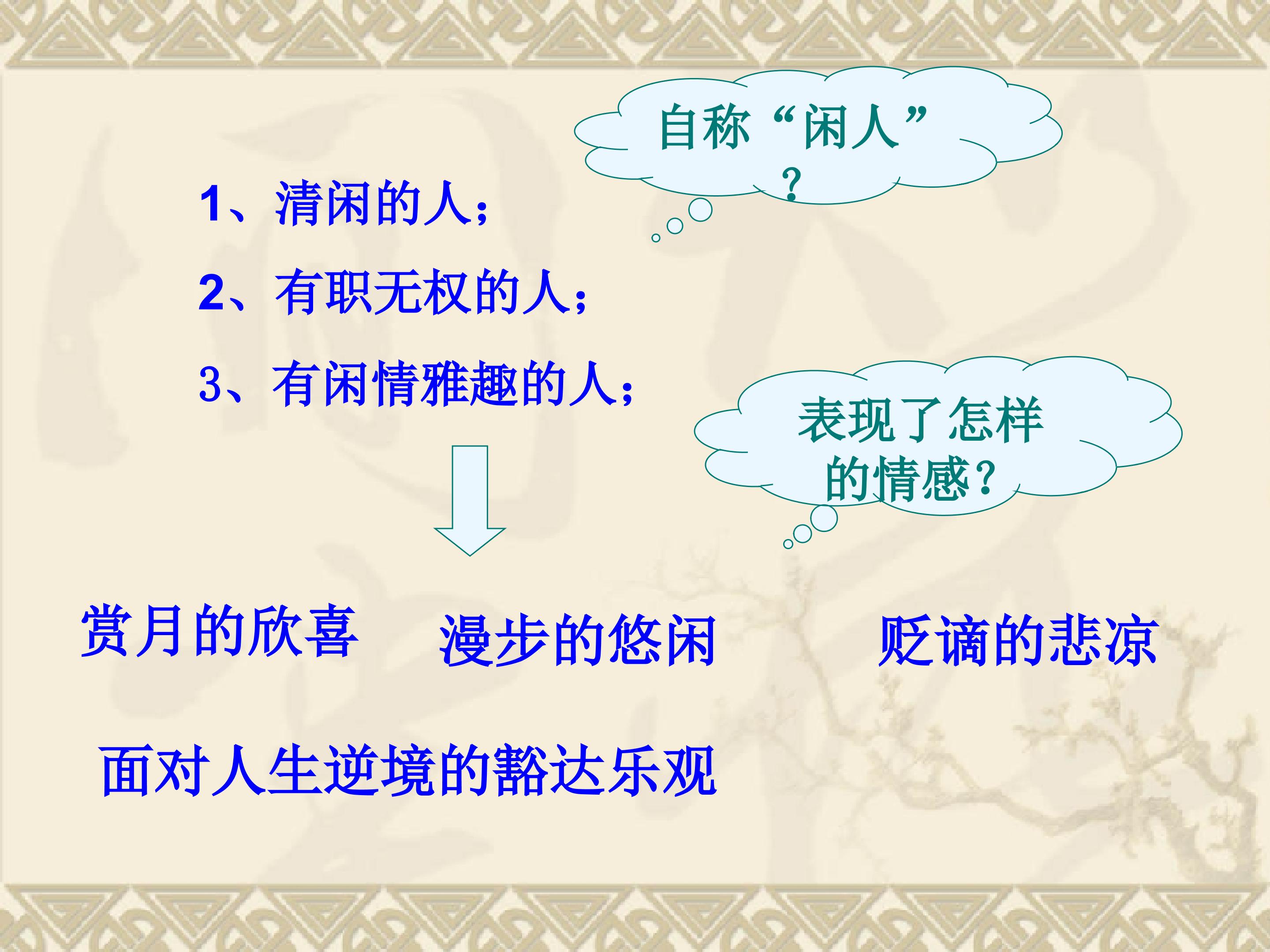 自称“闲人”？

1、清闲的人；

2、有职无权的人；

3、有闲情雅趣的人；

表现了怎样的情感？

赏月的欣喜 漫步的悠闲 贬谪的悲凉

面对人生逆境的豁达乐观